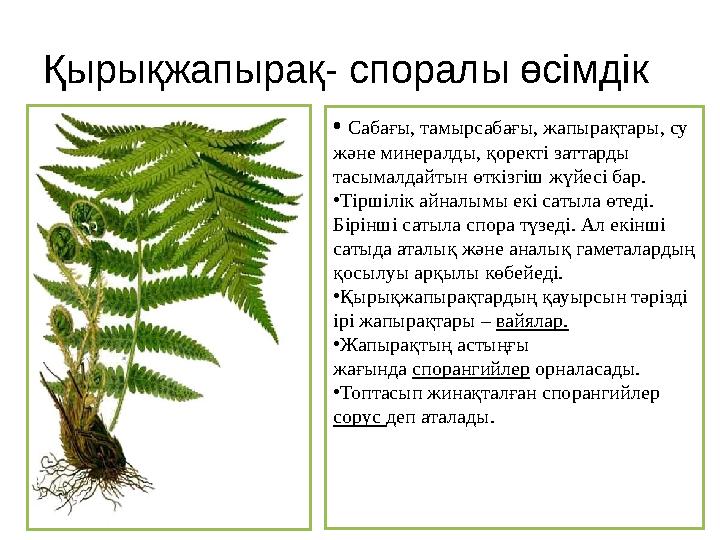 Қырықжапырақ- споралы өсімдік

• Сабағы, тамырсабағы, жапырақтары, су және минералды, қоректі заттарды тасымалдайтын өткізгіш жүйесі бар.
•Тіршілік айналымы екі сатыла өтеді. Бірінші сатыла спора түзеді. Ал екінші сатыда аталық және аналық гаметалардың қосылуы арқылы көбейеді.
•Қырықжапырақтардың қауырсын тәрізді ірі жапырақтары – вайялар.
•Жапырақтың астыңғы жағында спорангийлер орналасады.
•Топтасып жинақталған спорангийлер сорус деп аталады.